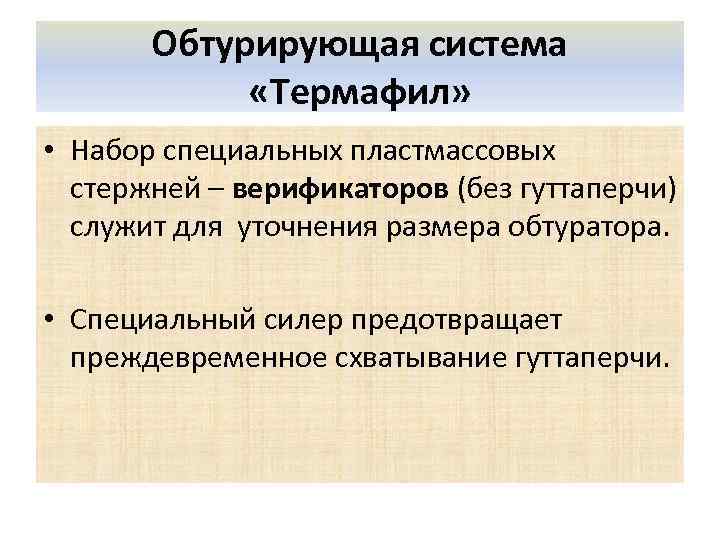 Обтурирующая система «Термафил»

• Набор специальных пластмассовых стержней – верификаторов (без гуттаперчи) служит для уточнения размера обтуратора.

• Специальный силер предотвращает преждевременное схватывание гуттаперчи.